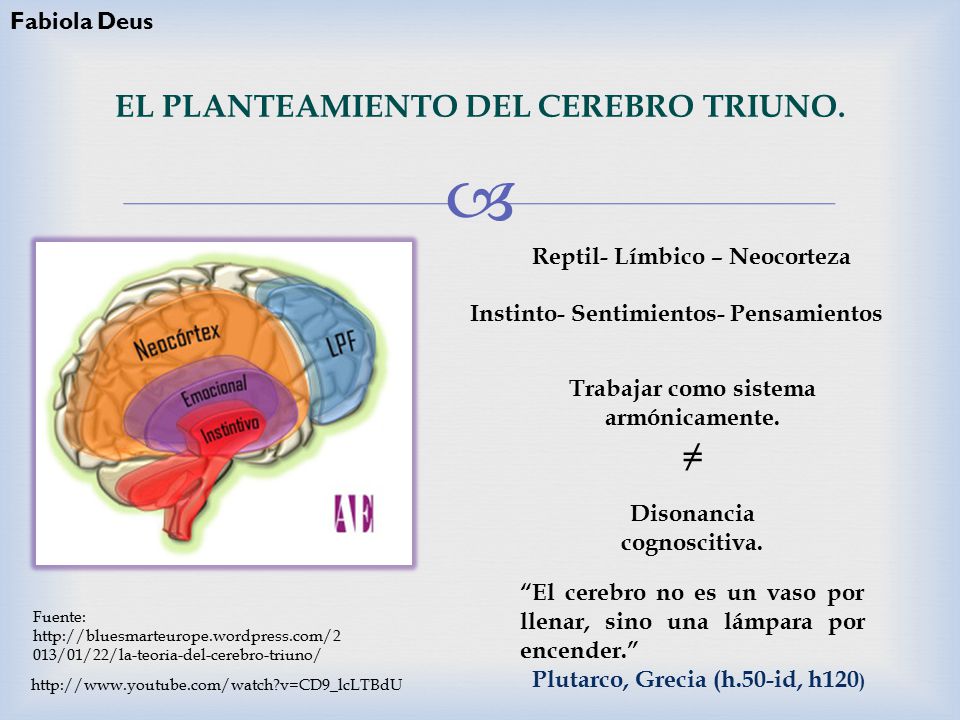 Fabiola Deus

EL PLANTEAMIENTO DEL CEREBRO TRIUNO.

Neocórtex
LPF
Emocional
Instintivo
AE

Reptil- Límbico – Neocorteza

Instinto- Sentimientos- Pensamientos

Trabajar como sistema armónicamente.

$\neq$

Disonancia cognoscitiva.

“El cerebro no es un vaso por llenar, sino una lámpara por encender.”
Plutarco, Grecia (h.50-id, h120)

Fuente: http://bluesmarteurope.wordpress.com/2013/01/22/la-teoria-del-cerebro-triuno/

http://www.youtube.com/watch?v=CD9_lcLTBdU